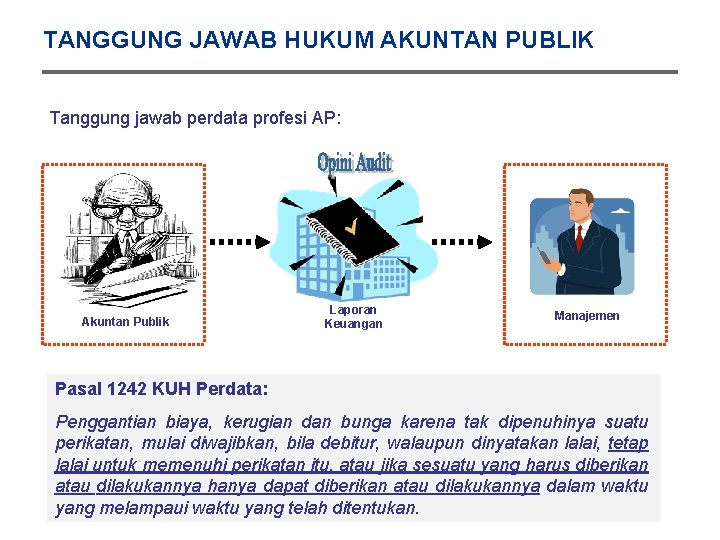 TANGGUNG JAWAB HUKUM AKUNTAN PUBLIK

Tanggung jawab perdata profesi AP:

Opini Audit

Akuntan Publik

Laporan Keuangan

Manajemen

Pasal 1242 KUH Perdata:

Penggantian biaya, kerugian dan bunga karena tak dipenuhinya suatu perikatan, mulai diwajibkan, bila debitur, walaupun dinyatakan lalai, tetap lalai untuk memenuhi perikatan itu, atau jika sesuatu yang harus diberikan atau dilakukannya hanya dapat diberikan atau dilakukannya dalam waktu yang melampaui waktu yang telah ditentukan.